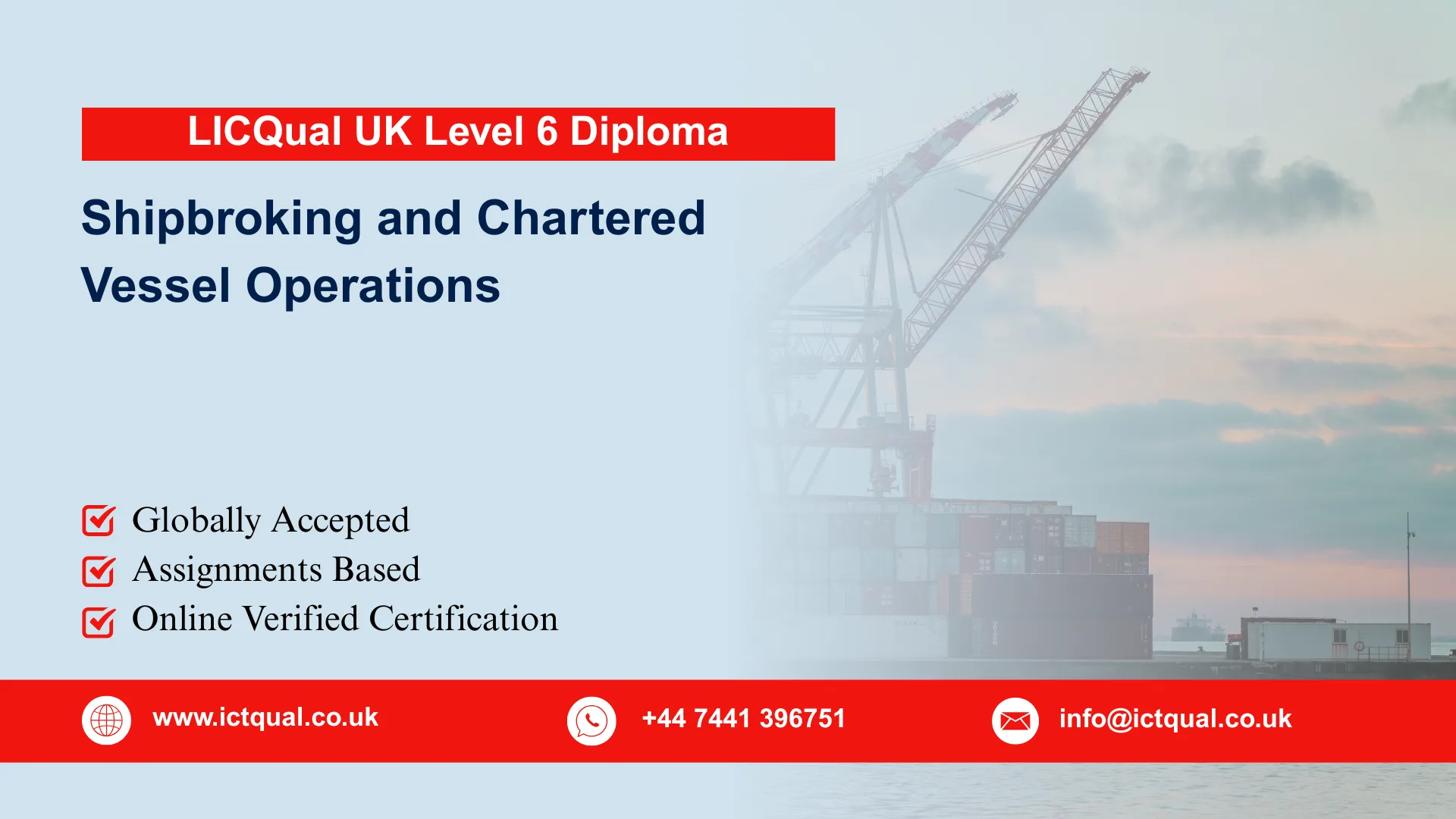 LICQual UK Level 6 Diploma

Shipbroking and Chartered Vessel Operations

Globally Accepted
Assignments Based
Online Verified Certification

www.ictqual.co.uk
+44 7441 396751
info@ictqual.co.uk